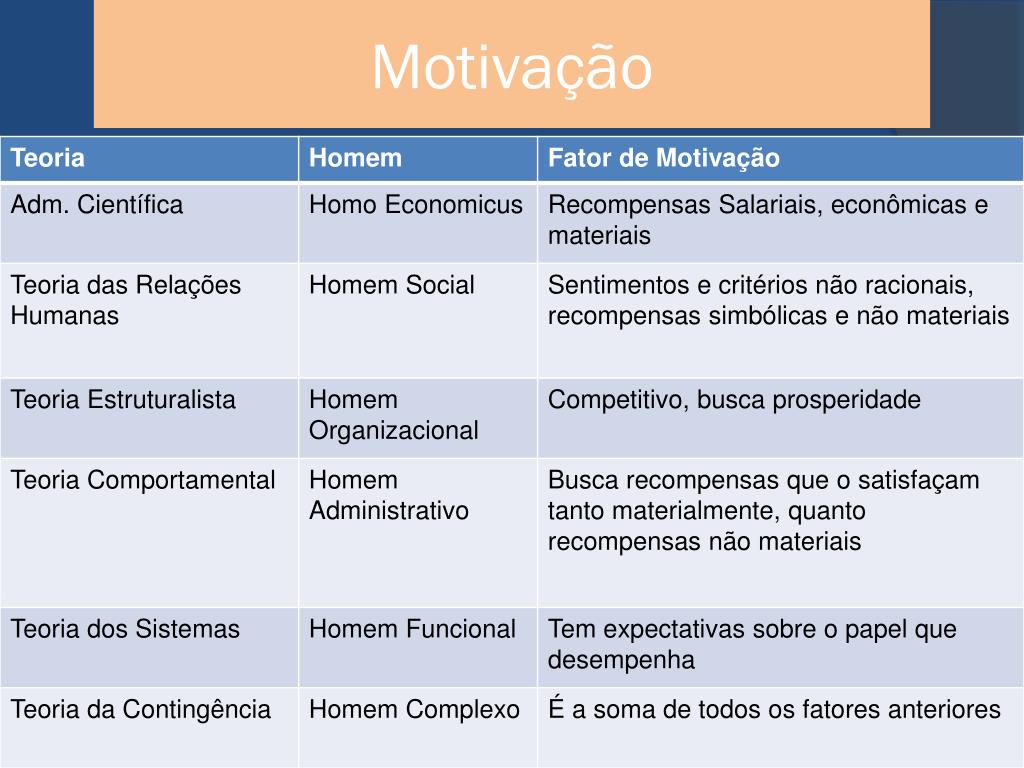 Motivação

| Teoria | Homem | Fator de Motivação |
|---|---|---|
| Adm. Científica | Homo Economicus | Recompensas Salariais, econômicas e materiais |
| Teoria das Relações Humanas | Homem Social | Sentimentos e critérios não racionais, recompensas simbólicas e não materiais |
| Teoria Estruturalista | Homem Organizacional | Competitivo, busca prosperidade |
| Teoria Comportamental | Homem Administrativo | Busca recompensas que o satisfaçam tanto materialmente, quanto recompensas não materiais |
| Teoria dos Sistemas | Homem Funcional | Tem expectativas sobre o papel que desempenha |
| Teoria da Contingência | Homem Complexo | É a soma de todos os fatores anteriores |